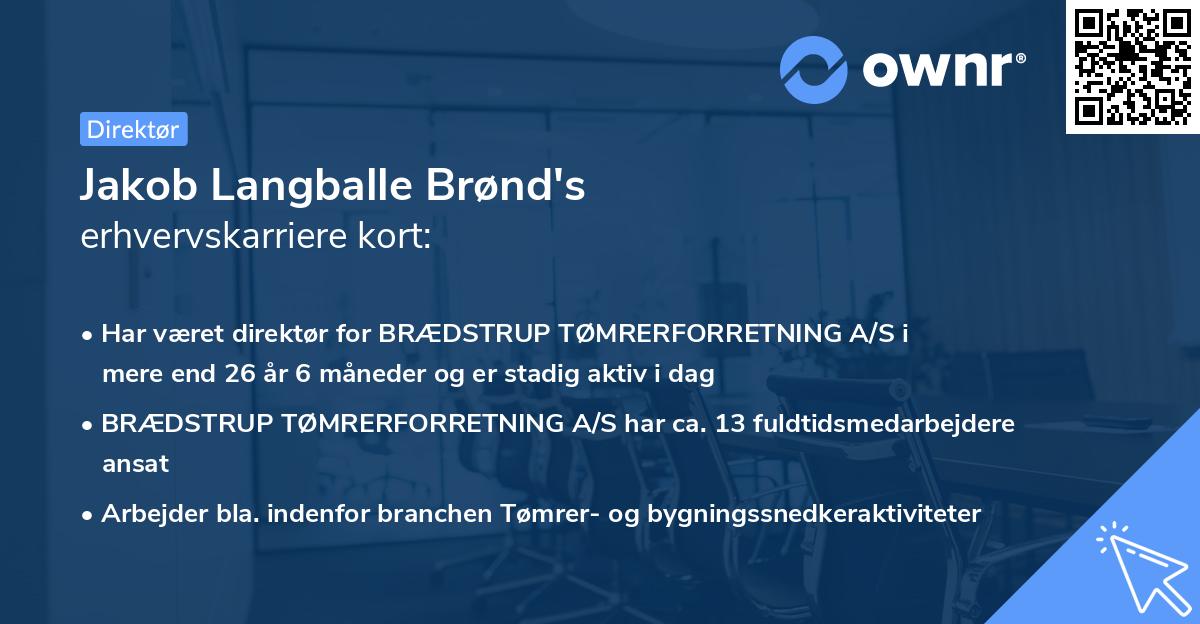 ownr®

Direktør

Jakob Langballe Brønd's
erhvervskarriere kort:

• Har været direktør for BRÆDSTRUP TØMRERFORRETNING A/S i mere end 26 år 6 måneder og er stadig aktiv i dag

• BRÆDSTRUP TØMRERFORRETNING A/S har ca. 13 fuldtidsmedarbejdere ansat

• Arbejder bla. indenfor branchen Tømrer- og bygningssnedkeraktiviteter